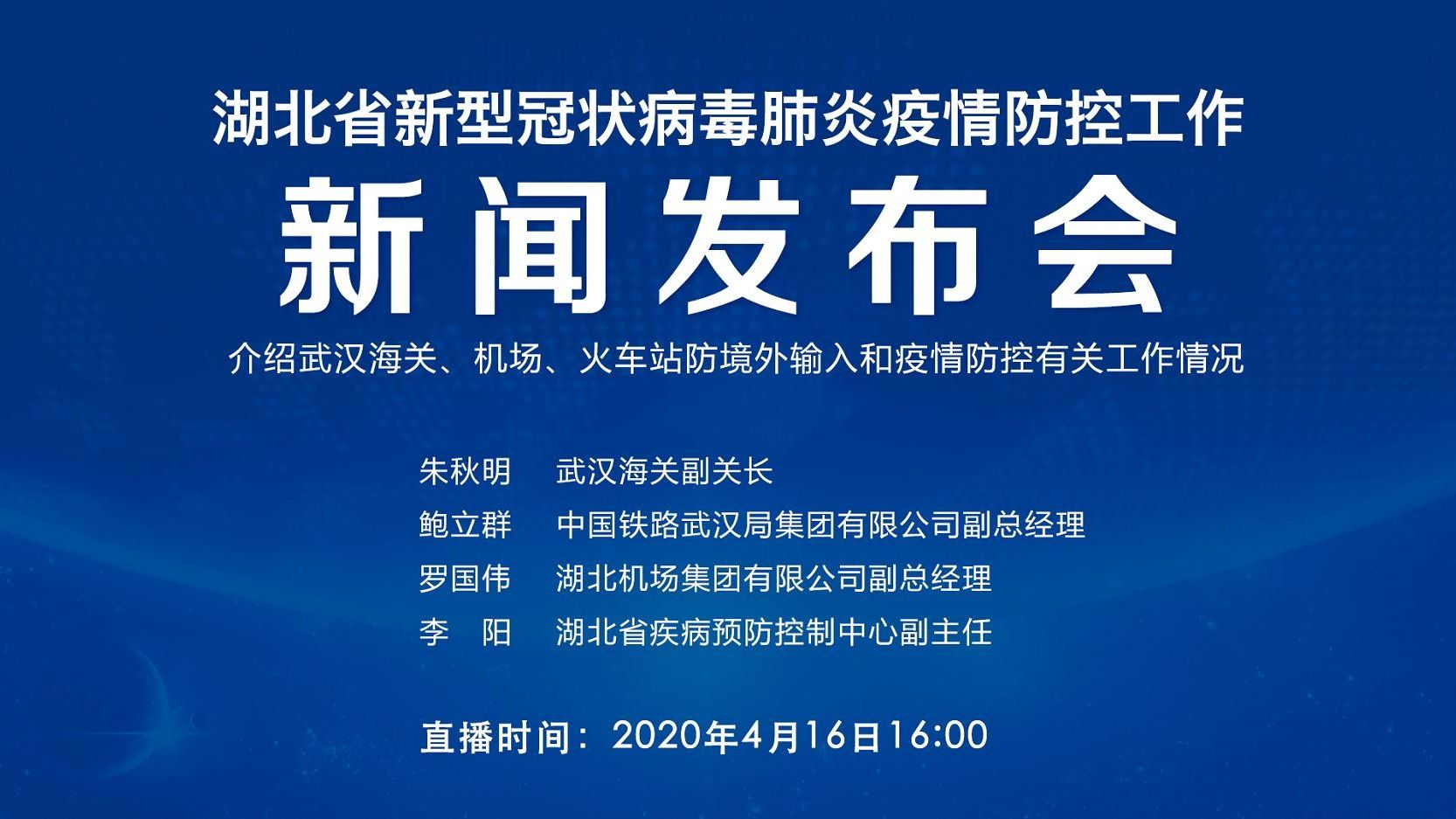 湖北省新型冠状病毒肺炎疫情防控工作
新闻发布会
介绍武汉海关、机场、火车站防境外输入和疫情防控有关工作情况

朱秋明　武汉海关副关长
鲍立群　中国铁路武汉局集团有限公司副总经理
罗国伟　湖北机场集团有限公司副总经理
李　阳　湖北省疾病预防控制中心副主任

直播时间：2020年4月16日16:00